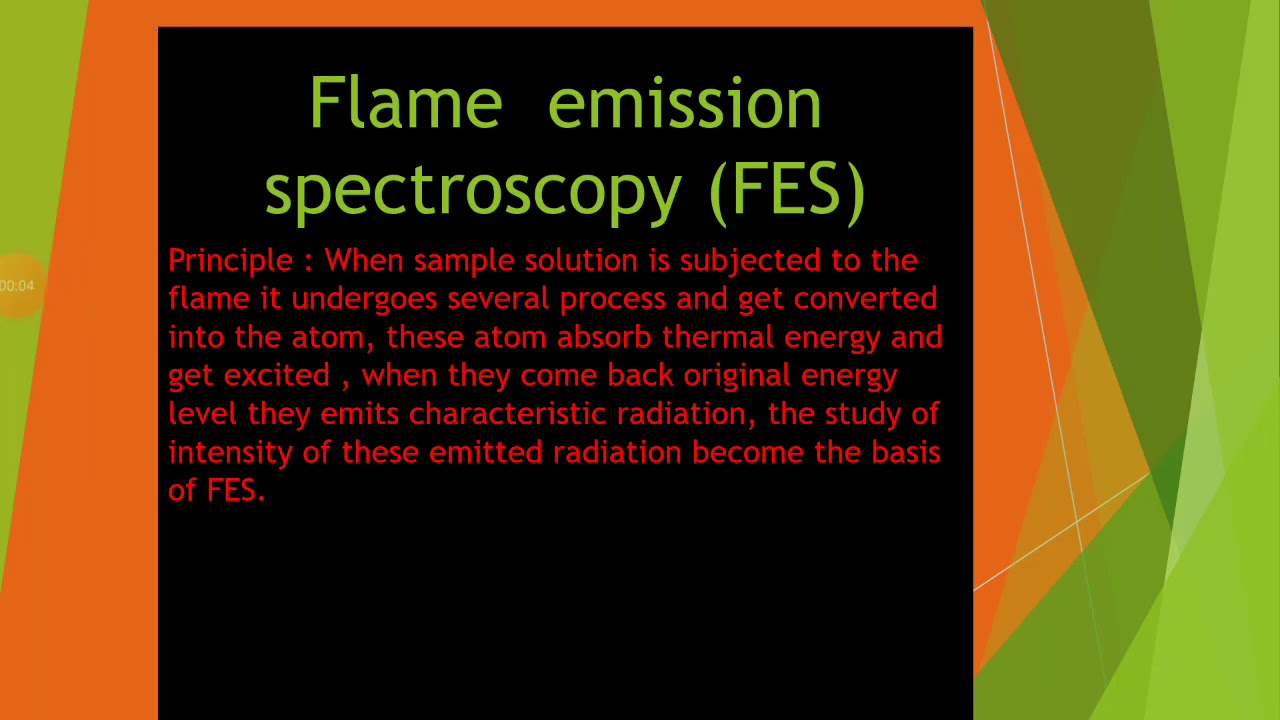 00:04

Flame emission spectroscopy (FES)

Principle : When sample solution is subjected to the flame it undergoes several process and get converted into the atom, these atom absorb thermal energy and get excited , when they come back original energy level they emits characteristic radiation, the study of intensity of these emitted radiation become the basis of FES.